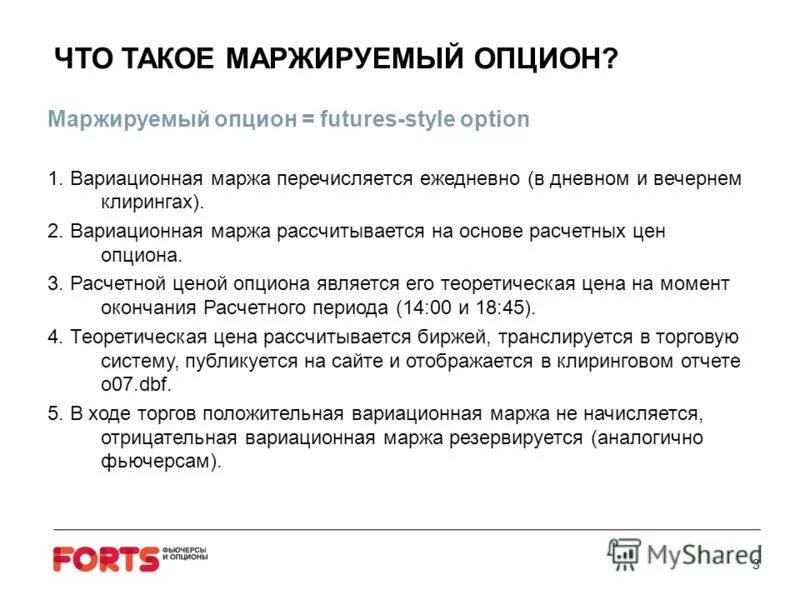 ЧТО ТАКОЕ МАРЖИРУЕМЫЙ ОПЦИОН?

Маржируемый опцион = futures-style option

1. Вариационная маржа перечисляется ежедневно (в дневном и вечернем клирингах).

2. Вариационная маржа рассчитывается на основе расчетных цен опциона.

3. Расчетной ценой опциона является его теоретическая цена на момент окончания Расчетного периода (14:00 и 18:45).

4. Теоретическая цена рассчитывается биржей, транслируется в торговую систему, публикуется на сайте и отображается в клиринговом отчете o07.dbf.

5. В ходе торгов положительная вариационная маржа не начисляется, отрицательная вариационная маржа резервируется (аналогично фьючерсам).

FORTS ФЬЮЧЕРСЫ И ОПЦИОНЫ

MyShared

3